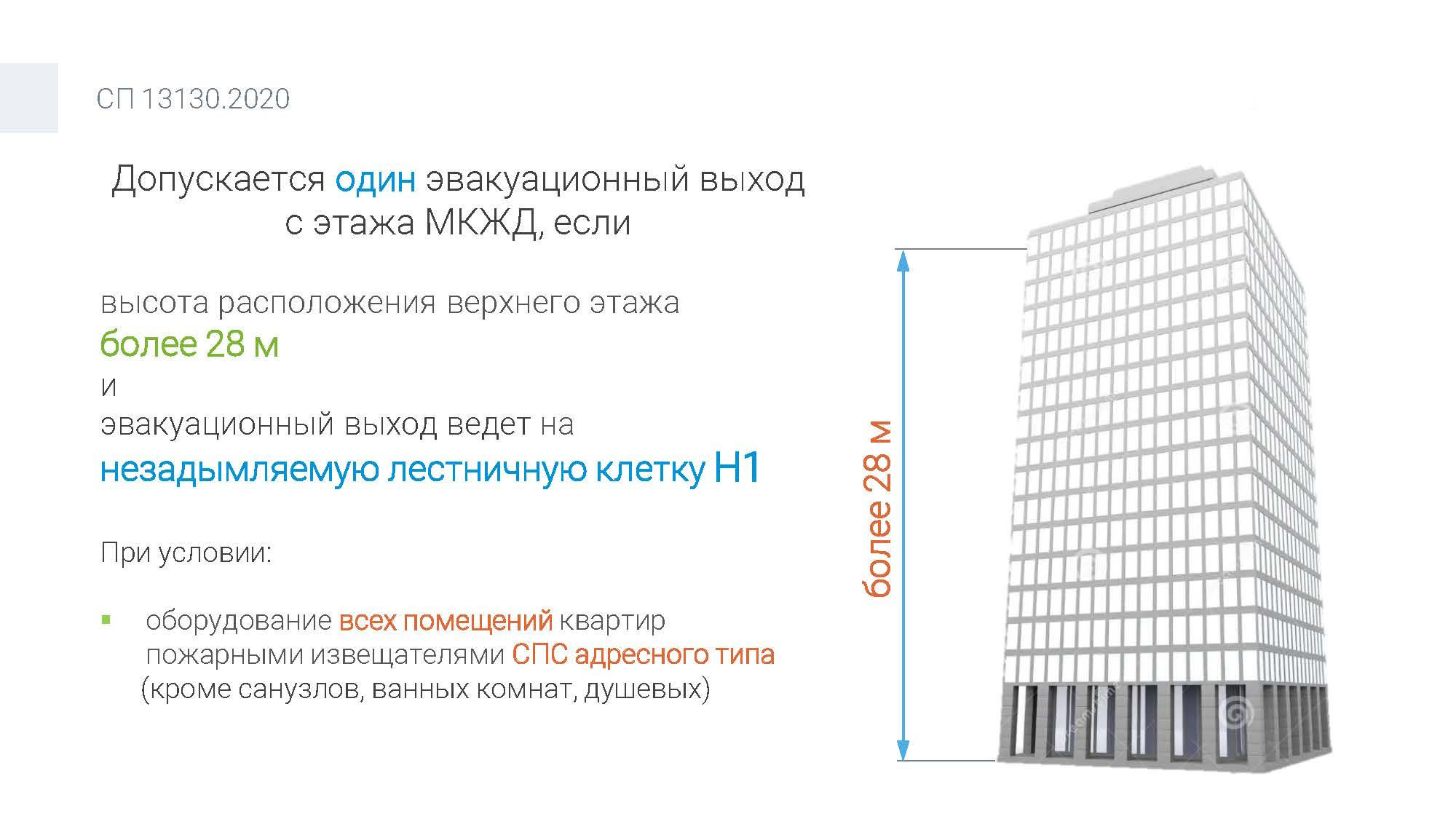 СП 13130.2020

Допускается один эвакуационный выход с этажа МКЖД, если

высота расположения верхнего этажа
более 28 м
и
эвакуационный выход ведет на
незадымляемую лестничную клетку Н1

При условии:

▪ оборудование всех помещений квартир пожарными извещателями СПС адресного типа (кроме санузлов, ванных комнат, душевых)

более 28 м